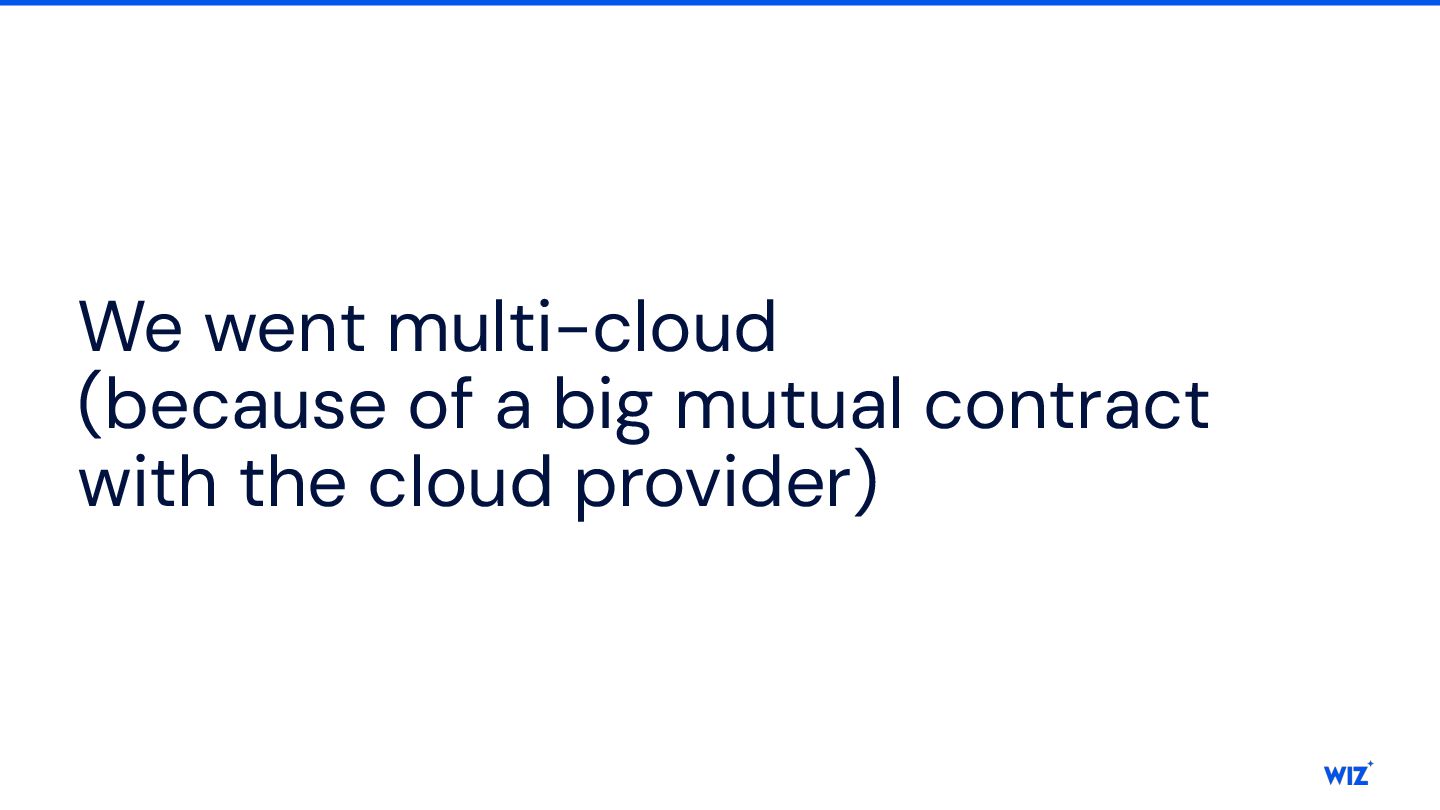 We went multi-cloud
(because of a big mutual contract with the cloud provider)

WIZ